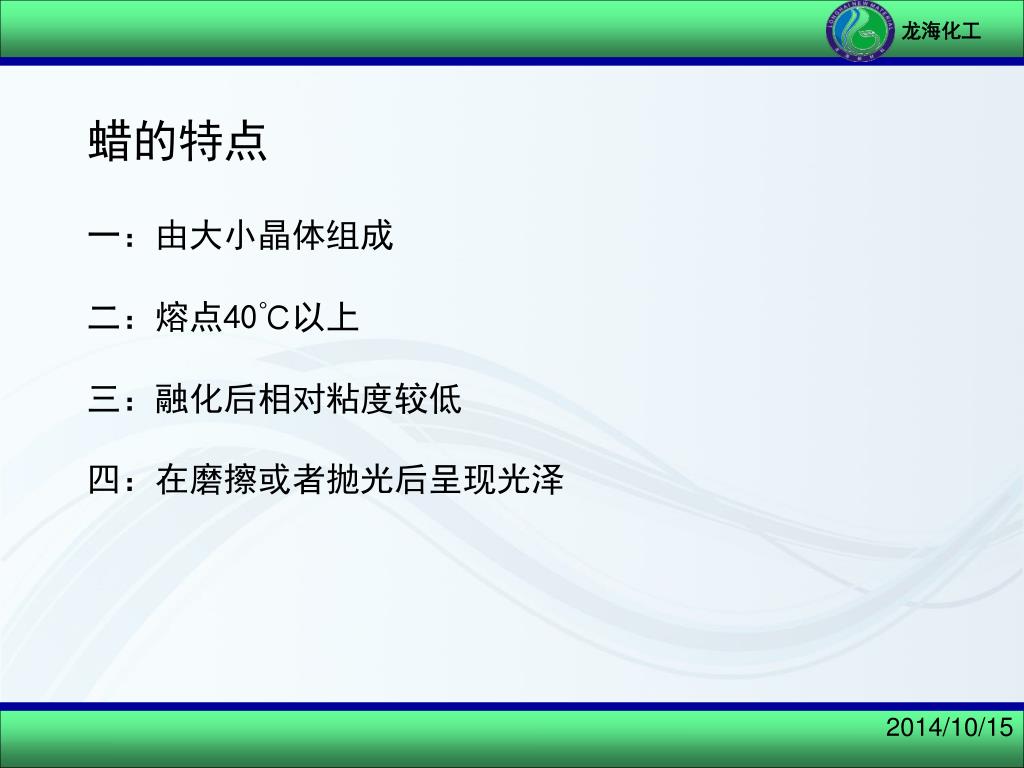 龙海化工

蜡的特点

一：由大小晶体组成

二：熔点40℃以上

三：融化后相对粘度较低

四：在磨擦或者抛光后呈现光泽

2014/10/15